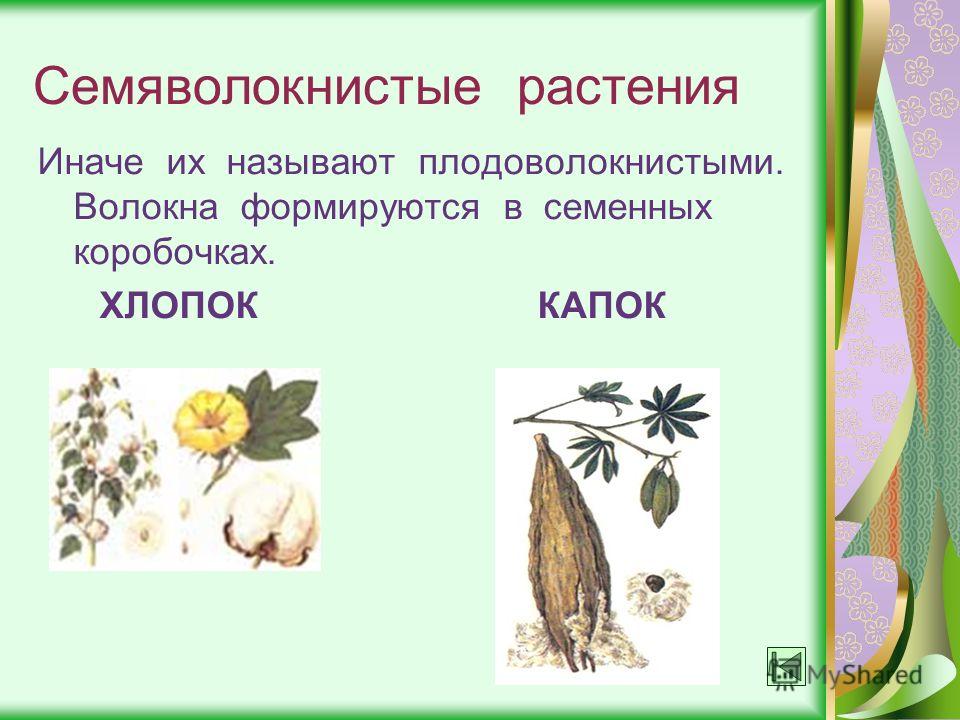 Семяволокнистые растения

Иначе их называют плодоволокнистыми. Волокна формируются в семенных коробочках.

ХЛОПОК

КАПОК

MyShared